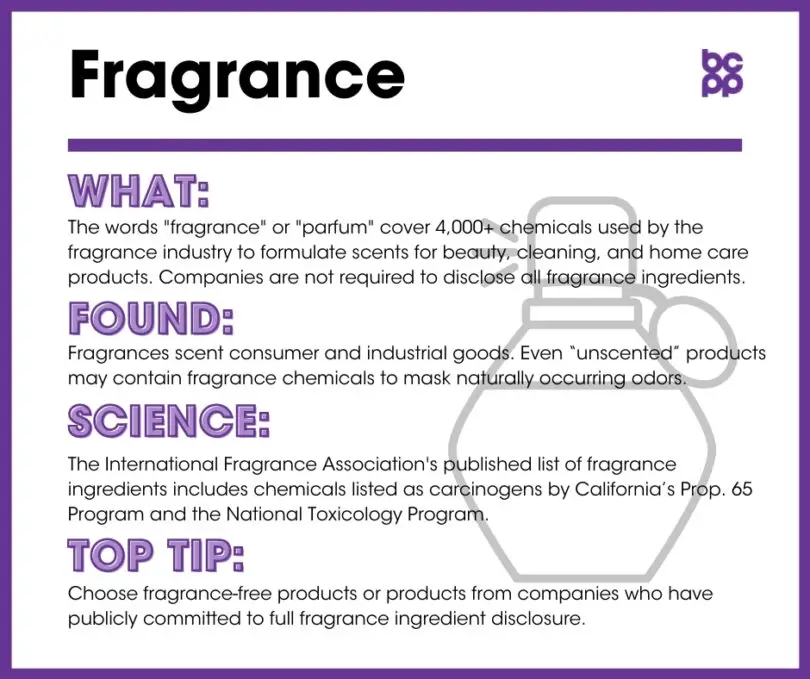 Fragrance

bc
pp

WHAT:
The words "fragrance" or "parfum" cover 4,000+ chemicals used by the fragrance industry to formulate scents for beauty, cleaning, and home care products. Companies are not required to disclose all fragrance ingredients.

FOUND:
Fragrances scent consumer and industrial goods. Even "unscented" products may contain fragrance chemicals to mask naturally occurring odors.

SCIENCE:
The International Fragrance Association's published list of fragrance ingredients includes chemicals listed as carcinogens by California's Prop. 65 Program and the National Toxicology Program.

TOP TIP:
Choose fragrance-free products or products from companies who have publicly committed to full fragrance ingredient disclosure.